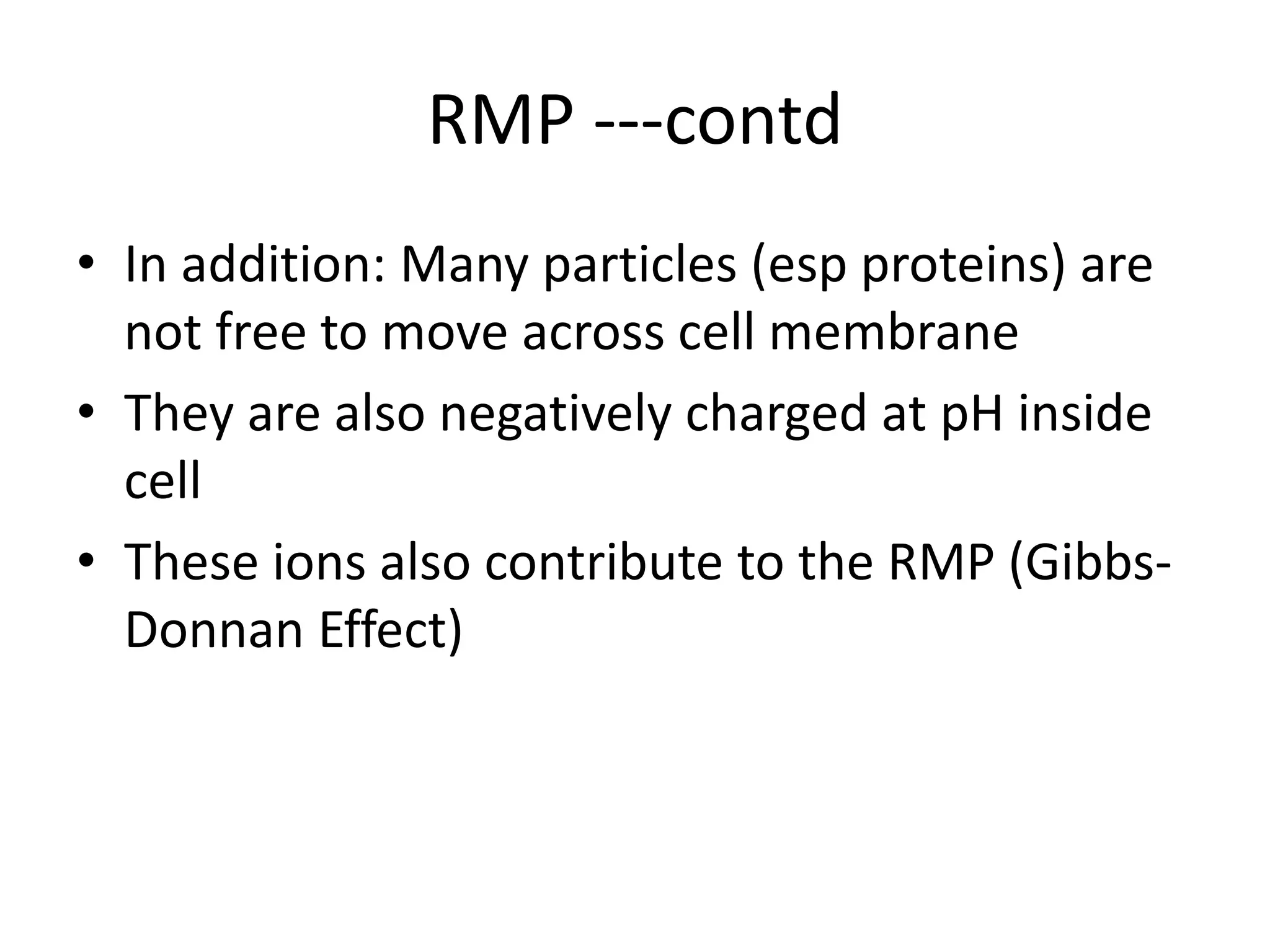 RMP ---contd

• In addition: Many particles (esp proteins) are not free to move across cell membrane
• They are also negatively charged at pH inside cell
• These ions also contribute to the RMP (Gibbs-Donnan Effect)